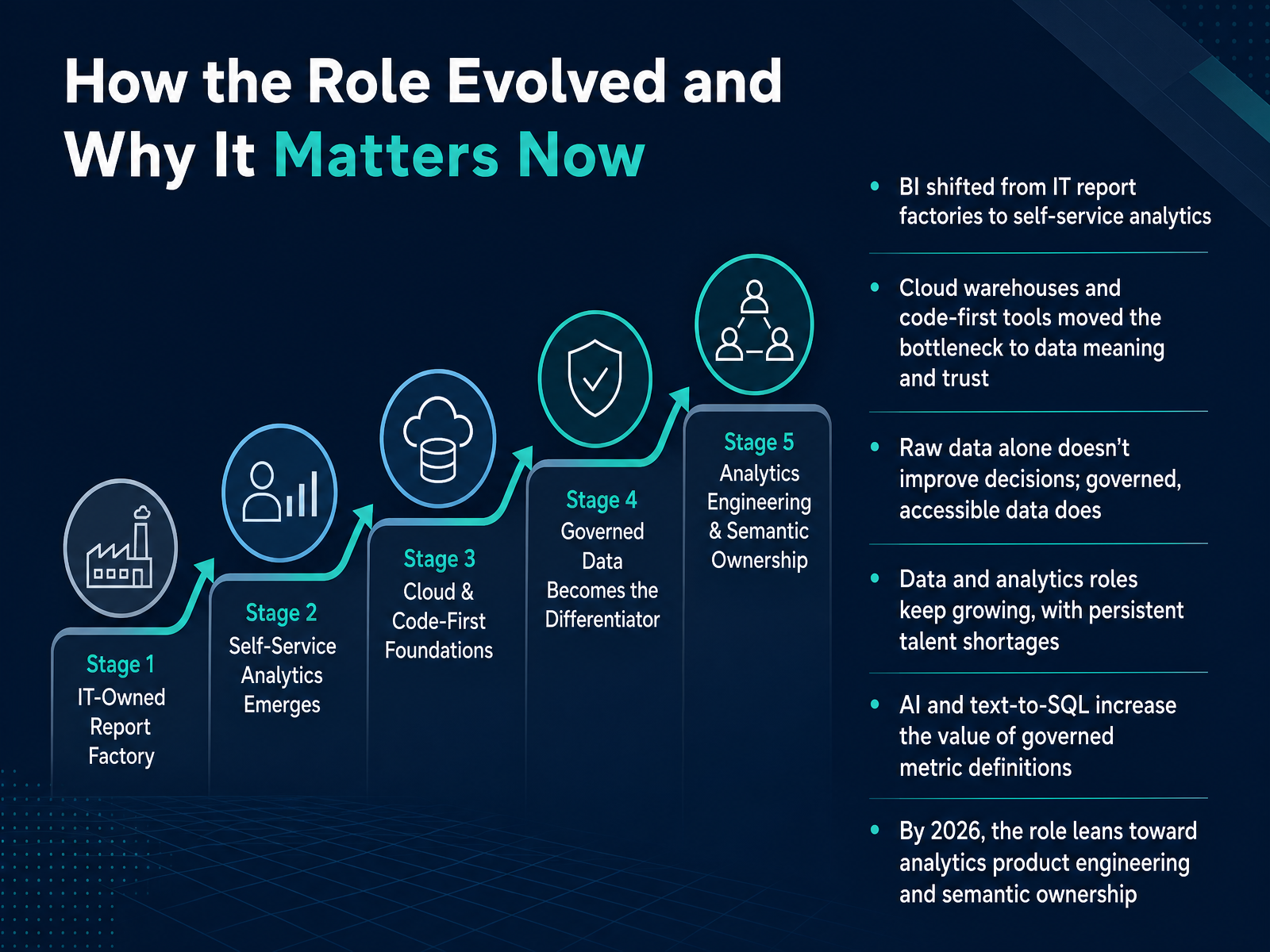 How the Role Evolved and Why It Matters Now

Stage 1
IT-Owned Report Factory

Stage 2
Self-Service Analytics Emerges

Stage 3
Cloud & Code-First Foundations

Stage 4
Governed Data Becomes the Differentiator

Stage 5
Analytics Engineering & Semantic Ownership

• BI shifted from IT report factories to self-service analytics

• Cloud warehouses and code-first tools moved the bottleneck to data meaning and trust

• Raw data alone doesn't improve decisions; governed, accessible data does

• Data and analytics roles keep growing, with persistent talent shortages

• AI and text-to-SQL increase the value of governed metric definitions

• By 2026, the role leans toward analytics product engineering and semantic ownership